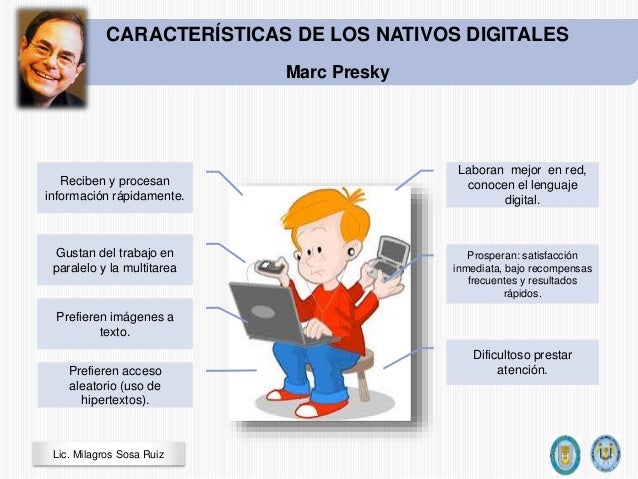 CARACTERÍSTICAS DE LOS NATIVOS DIGITALES
Marc Presky

Reciben y procesan información rápidamente.

Gustan del trabajo en paralelo y la multitarea

Prefieren imágenes a texto.

Prefieren acceso aleatorio (uso de hipertextos).

Laboran mejor en red, conocen el lenguaje digital.

Prosperan: satisfacción inmediata, bajo recompensas frecuentes y resultados rápidos.

Dificultoso prestar atención.

Lic. Milagros Sosa Ruiz